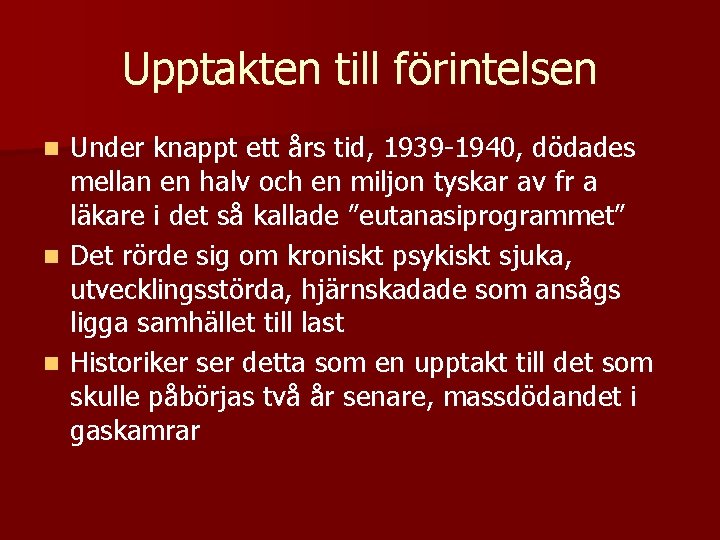 Upptakten till förintelsen

Under knappt ett års tid, 1939-1940, dödades mellan en halv och en miljon tyskar av fr a läkare i det så kallade ”eutanasiprogrammet”

Det rörde sig om kroniskt psykiskt sjuka, utvecklingsstörda, hjärnskadade som ansågs ligga samhället till last

Historiker ser detta som en upptakt till det som skulle påbörjas två år senare, massdödandet i gaskamrar